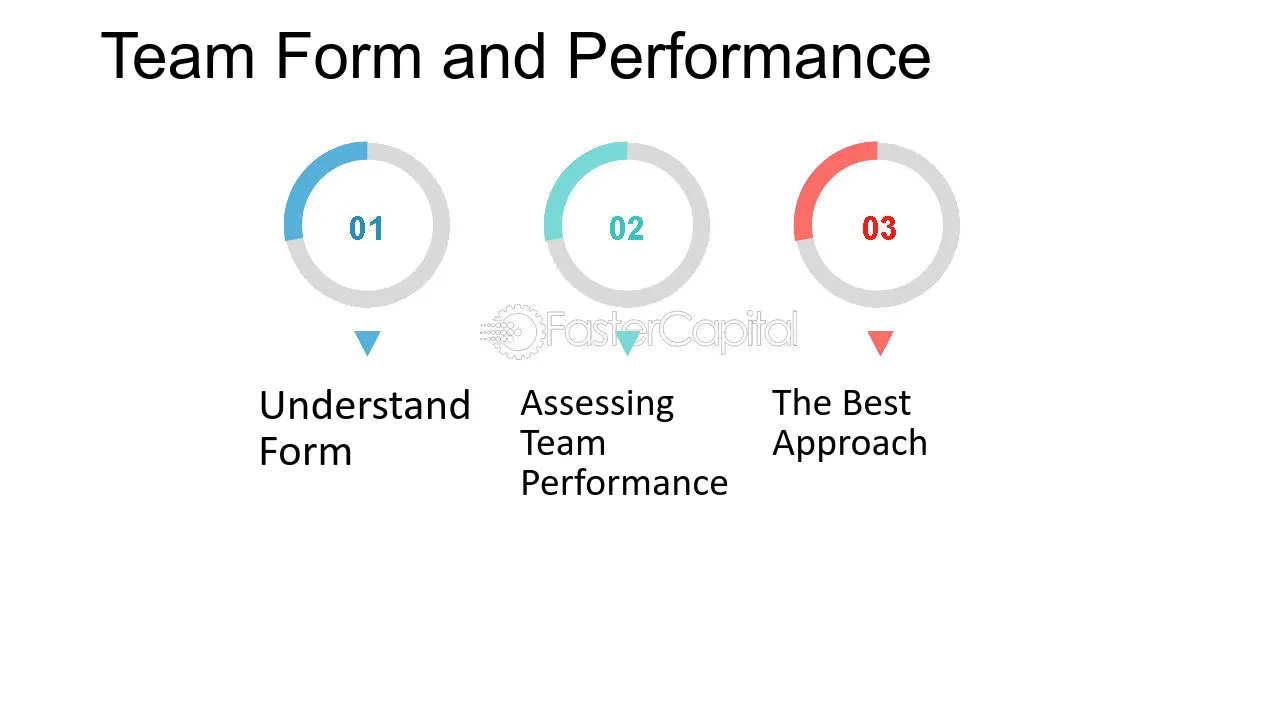 Team Form and Performance

01

02

03

FasterCapital

Understand Form

Assessing Team Performance

The Best Approach